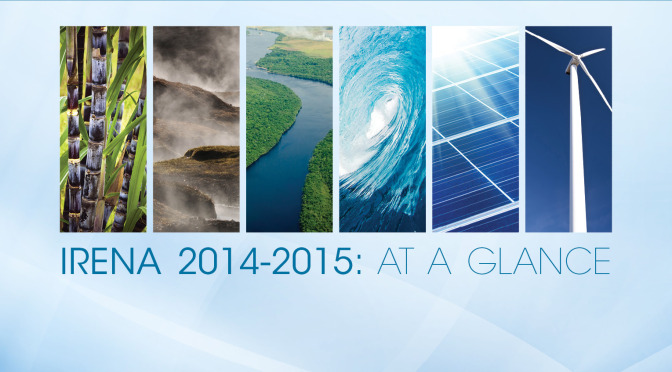 IRENA 2014-2015: AT A GLANCE